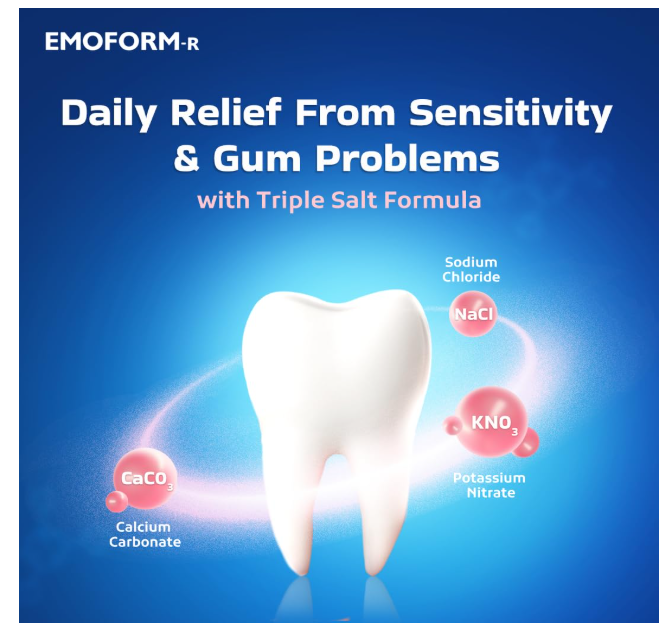 EMOFORM-R

Daily Relief From Sensitivity & Gum Problems

with Triple Salt Formula

Sodium Chloride

$NaCl$

$KNO_3$

Potassium Nitrate

$CaCO_3$

Calcium Carbonate